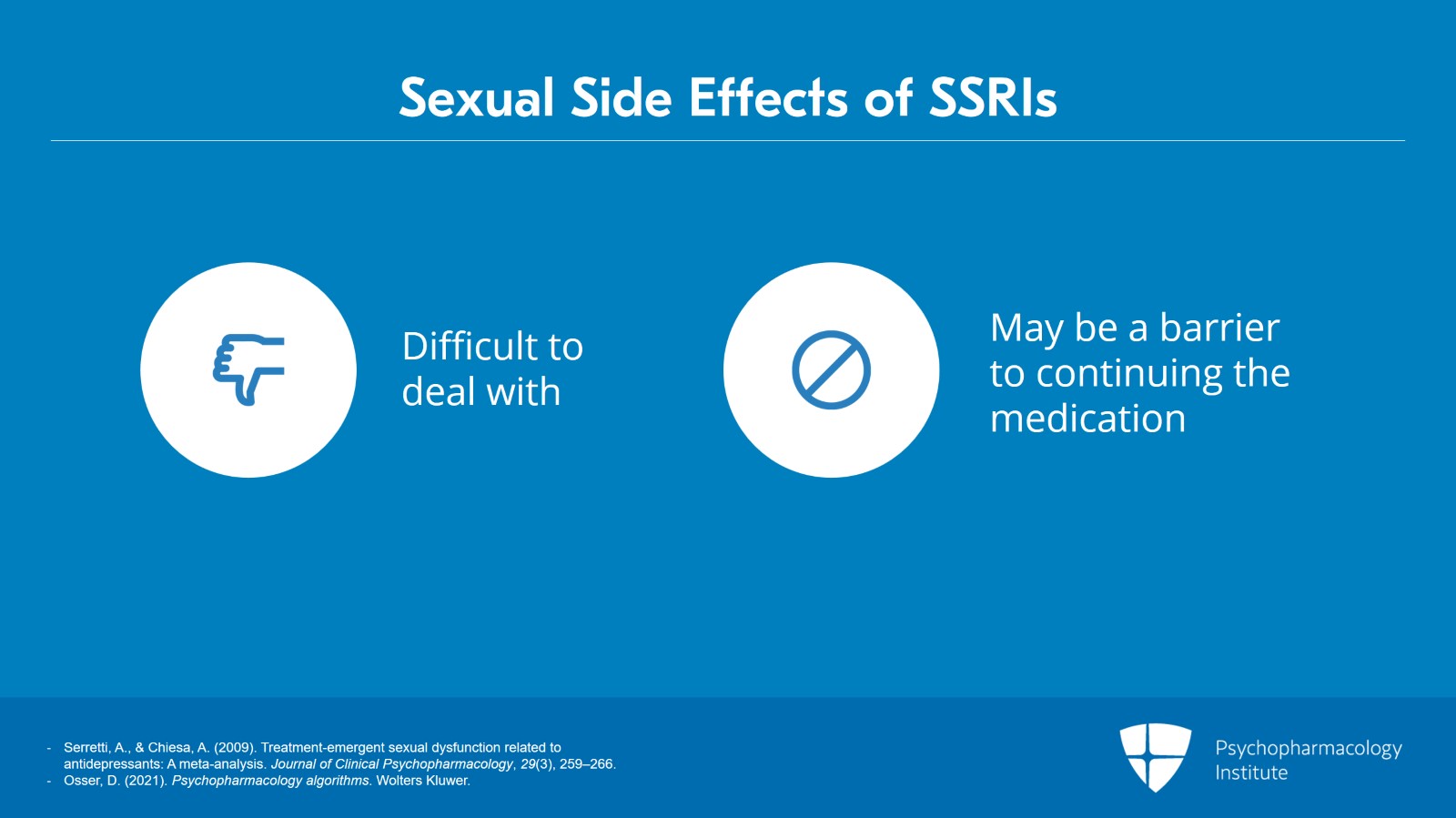 Sexual Side Effects of SSRIs

Difficult to deal with

May be a barrier to continuing the medication

- Serretti, A., & Chiesa, A. (2009). Treatment-emergent sexual dysfunction related to antidepressants: A meta-analysis. Journal of Clinical Psychopharmacology, 29(3), 259–266.
- Osser, D. (2021). Psychopharmacology algorithms. Wolters Kluwer.

Psychopharmacology Institute